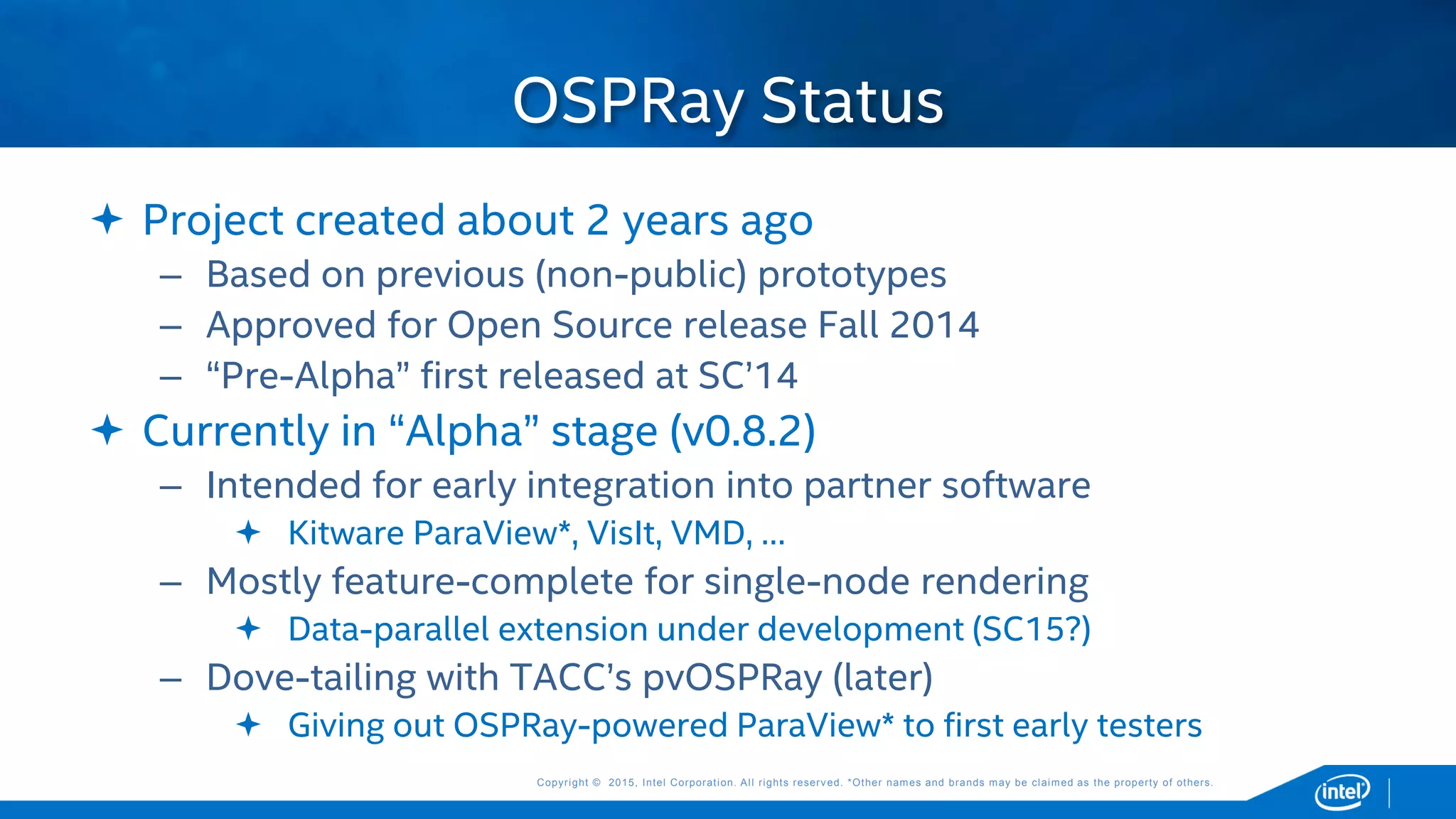 OSPRay Status

✦ Project created about 2 years ago
– Based on previous (non-public) prototypes
– Approved for Open Source release Fall 2014
– “Pre-Alpha” first released at SC’14

✦ Currently in “Alpha” stage (v0.8.2)
– Intended for early integration into partner software
✦ Kitware ParaView*, VisIt, VMD, …
– Mostly feature-complete for single-node rendering
✦ Data-parallel extension under development (SC15?)
– Dove-tailing with TACC’s pvOSPRay (later)
✦ Giving out OSPRay-powered ParaView* to first early testers

Copyright © 2015, Intel Corporation. All rights reserved. *Other names and brands may be claimed as the property of others.

intel